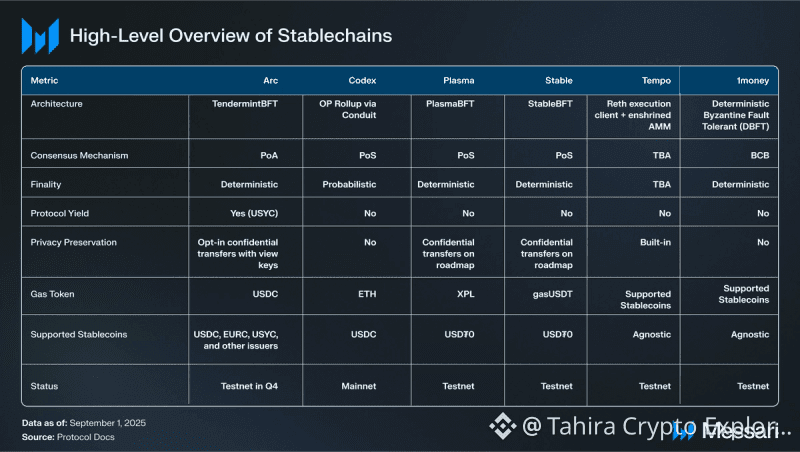 High-Level Overview of Stablechains

| Metric | Arc | Codex | Plasma | Stable | Tempo | 1money |
|---|---|---|---|---|---|---|
| Architecture | TendermintBFT | OP Rollup via Conduit | PlasmaBFT | StableBFT | Reth execution client + enshrined AMM | Deterministic Byzantine Fault Tolerant (DBFT) |
| Consensus Mechanism | PoA | PoS | PoS | PoS | TBA | BCB |
| Finality | Deterministic | Probabilistic | Deterministic | Deterministic | TBA | Deterministic |
| Protocol Yield | Yes (USYC) | No | No | No | No | No |
| Privacy Preservation | Opt-in confidential transfers with view keys | No | Confidential transfers on roadmap | Confidential transfers on roadmap | Built-in | No |
| Gas Token | USDC | ETH | XPL | gasUSDT | Supported Stablecoins | Supported Stablecoins |
| Supported Stablecoins | USDC, EURC, USYC, and other issuers | USDC | USD₮0 | USD₮0 | Agnostic | Agnostic |
| Status | Testnet in Q4 | Mainnet | Testnet | Testnet | Testnet | Testnet |

Data as of: September 1, 2025
Source: Protocol Docs

@ Tahira Crypto Explor...

Messari